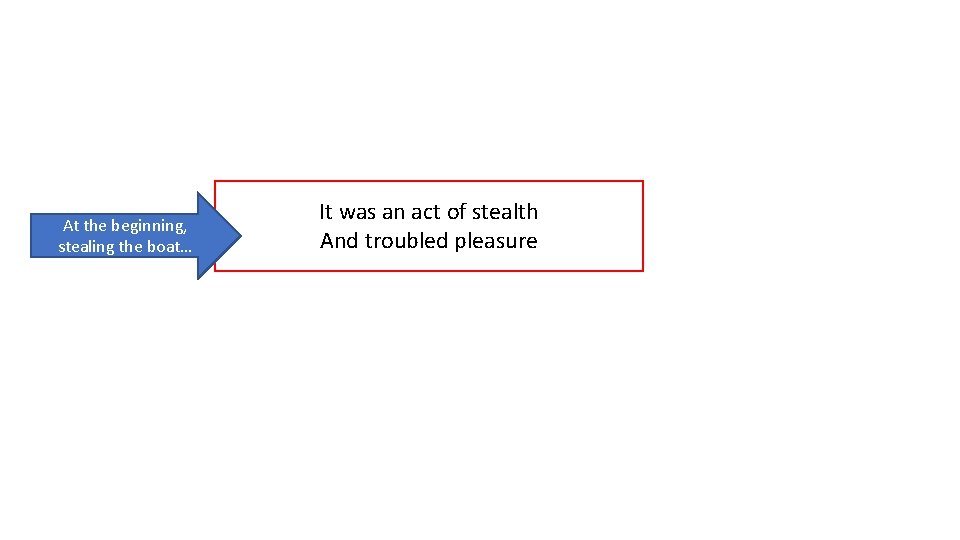 At the beginning, stealing the boat…

It was an act of stealth
And troubled pleasure